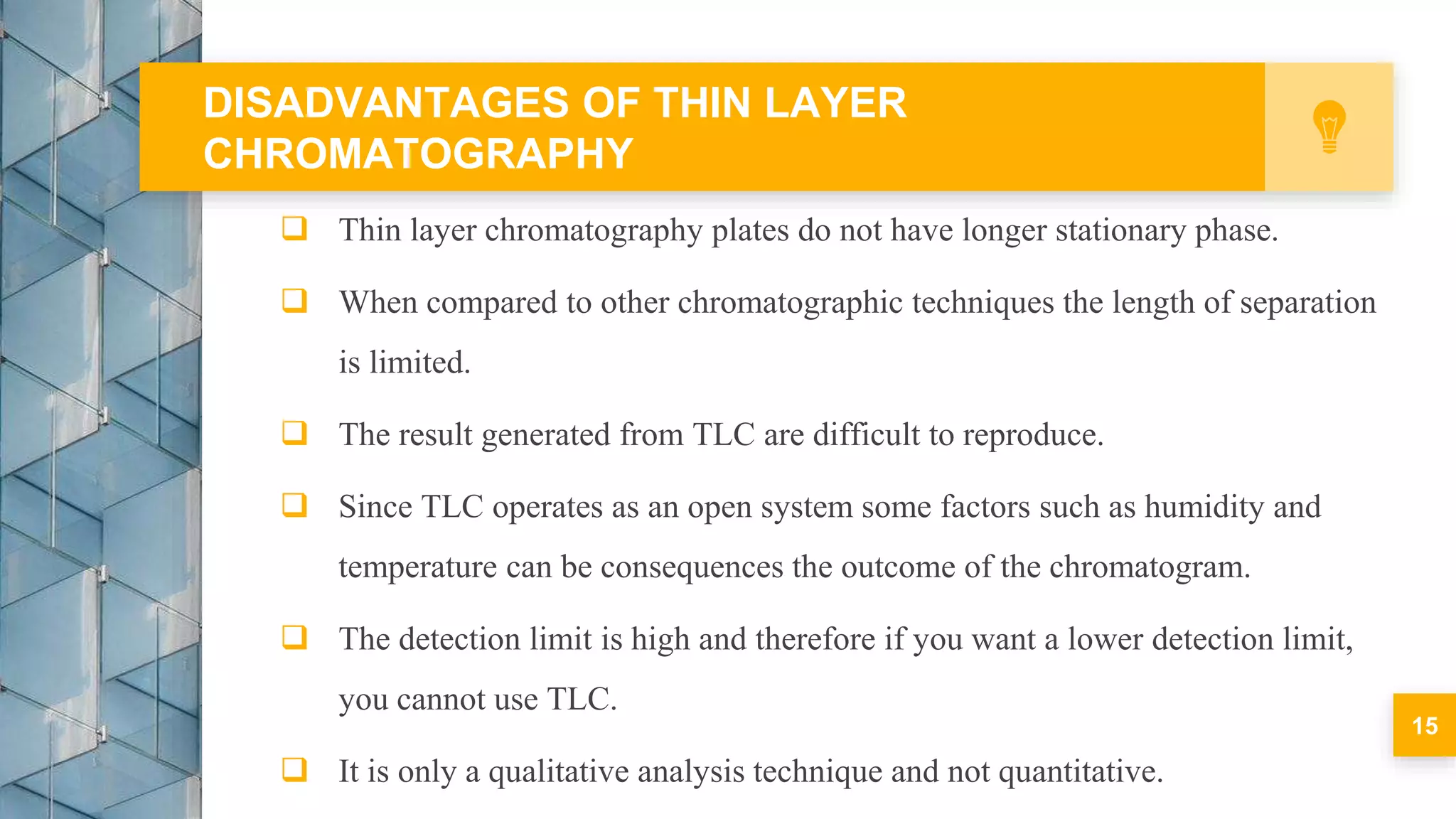 DISADVANTAGES OF THIN LAYER CHROMATOGRAPHY

❑ Thin layer chromatography plates do not have longer stationary phase.

❑ When compared to other chromatographic techniques the length of separation is limited.

❑ The result generated from TLC are difficult to reproduce.

❑ Since TLC operates as an open system some factors such as humidity and temperature can be consequences the outcome of the chromatogram.

❑ The detection limit is high and therefore if you want a lower detection limit, you cannot use TLC.

❑ It is only a qualitative analysis technique and not quantitative.

15